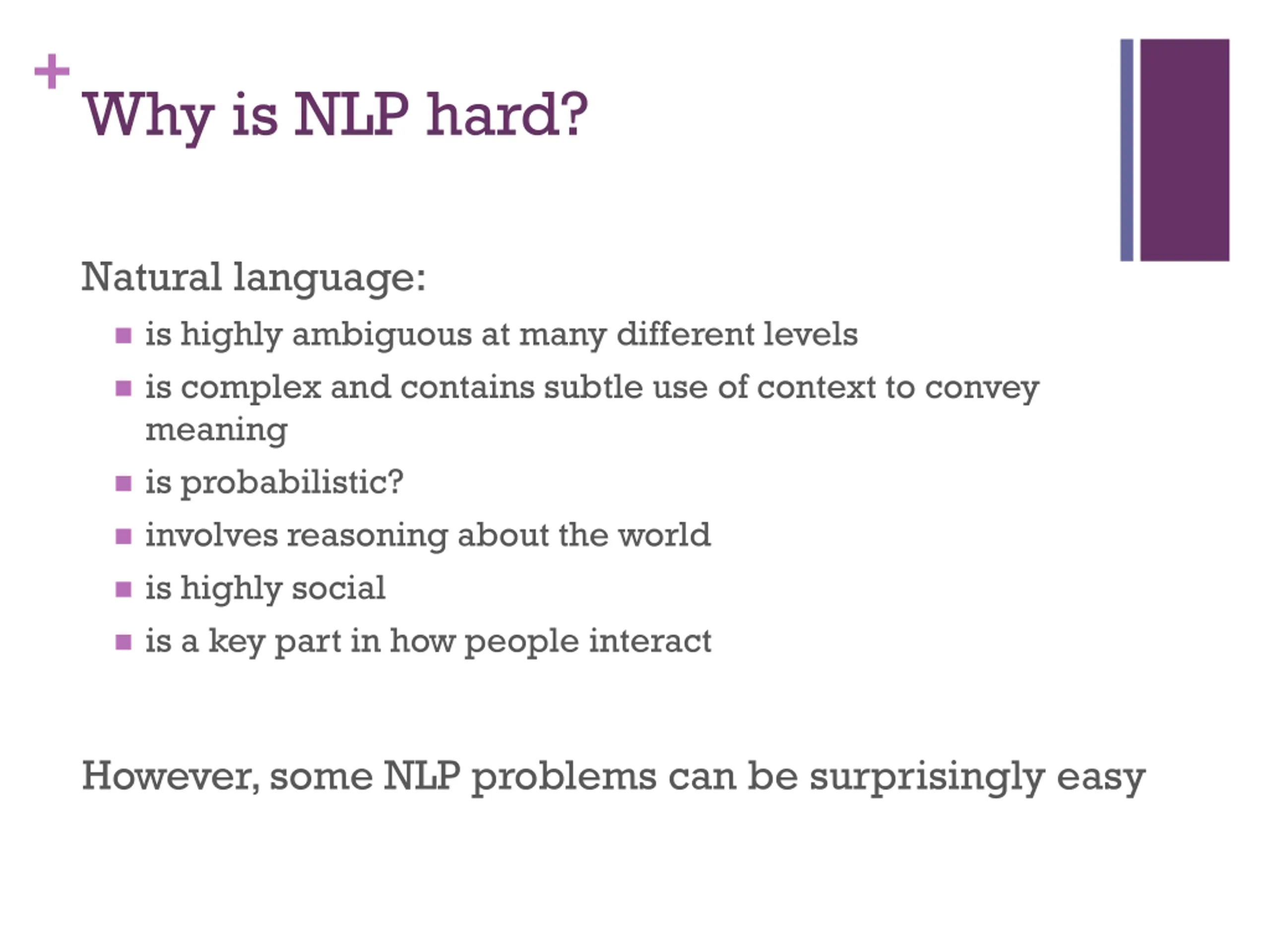 +
Why is NLP hard?

Natural language:

- is highly ambiguous at many different levels
- is complex and contains subtle use of context to convey meaning
- is probabilistic?
- involves reasoning about the world
- is highly social
- is a key part in how people interact

However, some NLP problems can be surprisingly easy